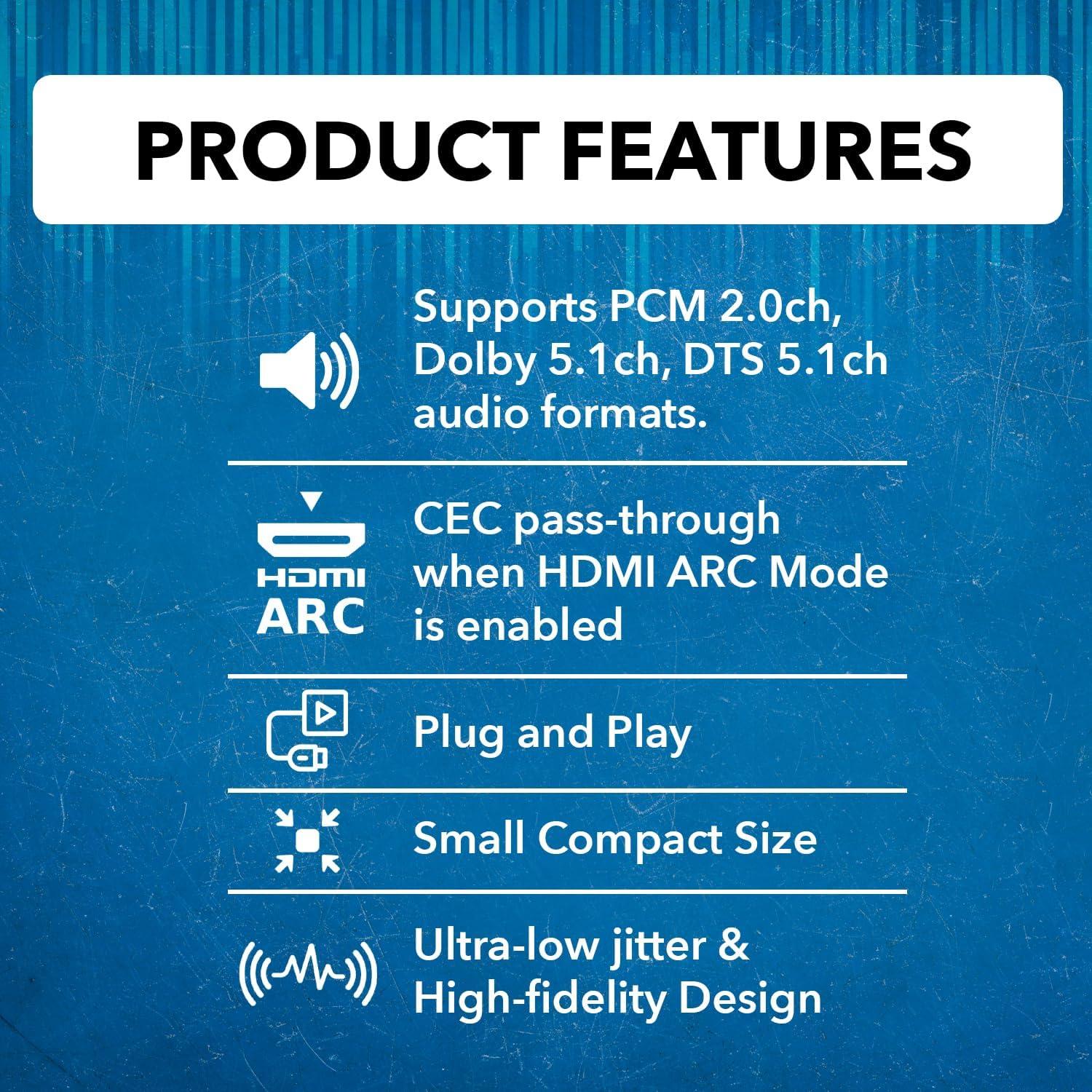 PRODUCT FEATURES

Supports PCM 2.0ch, Dolby 5.1ch, DTS 5.1ch audio formats.

HDMI ARC

CEC pass-through when HDMI ARC Mode is enabled

Plug and Play

Small Compact Size

Ultra-low jitter & High-fidelity Design